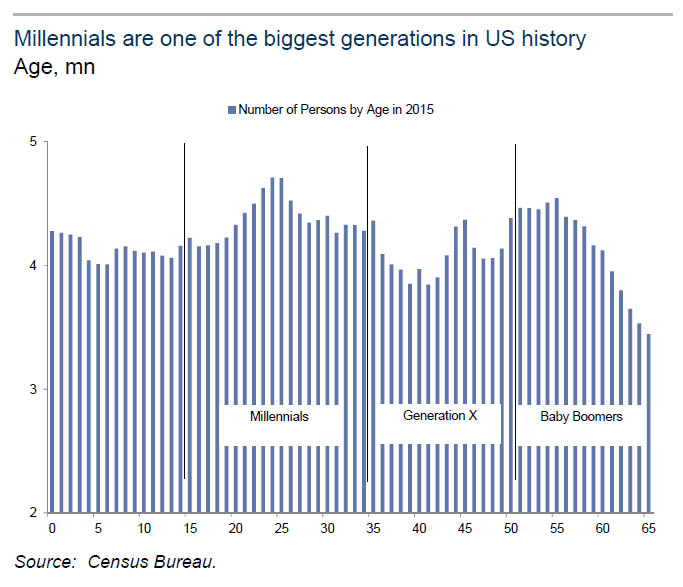 Millennials are one of the biggest generations in US history
Age, mn

Number of Persons by Age in 2015

5
4
3
2

Millennials
Generation X
Baby Boomers

0 5 10 15 20 25 30 35 40 45 50 55 60 65

Source: Census Bureau.